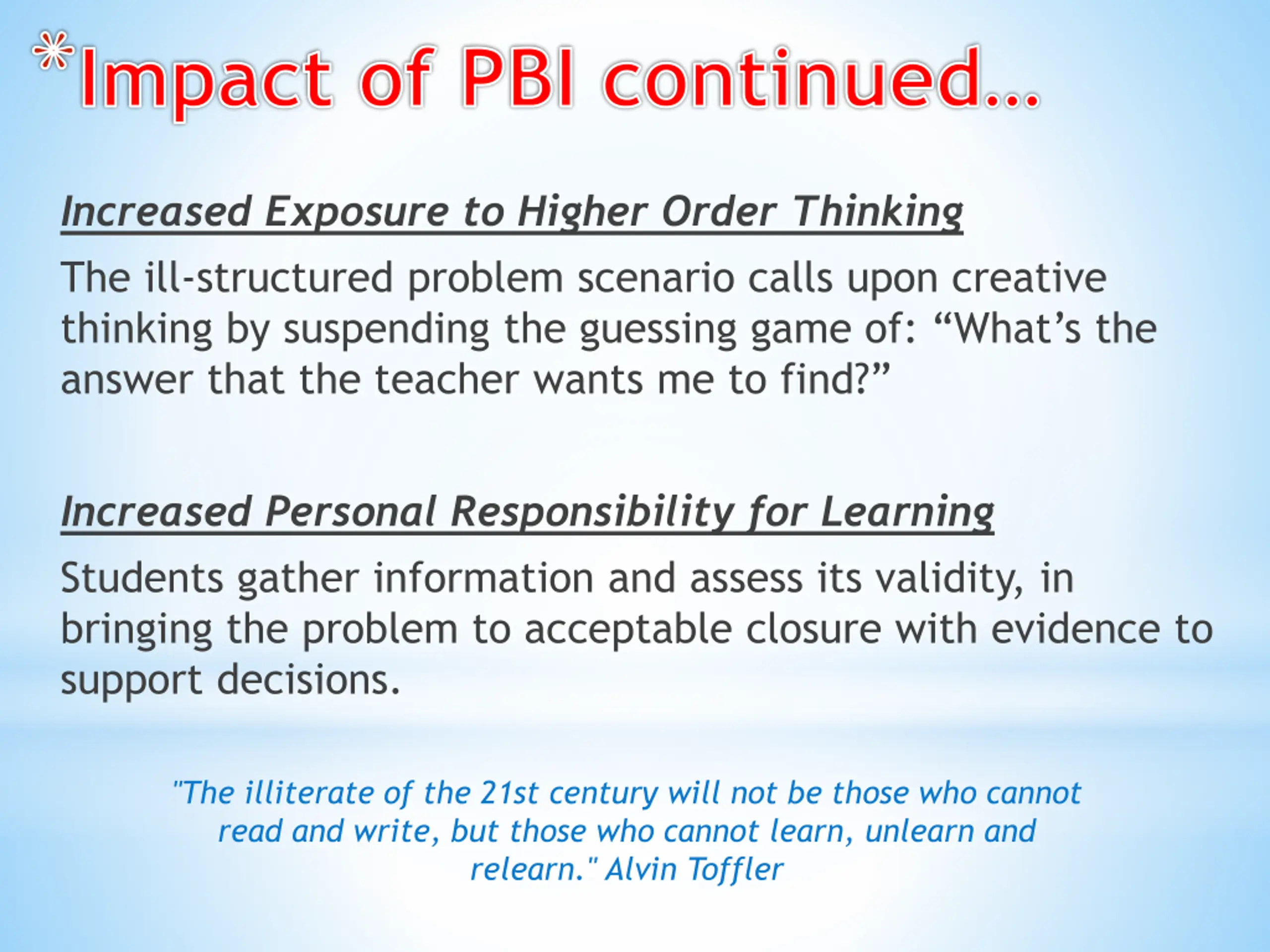 *Impact of PBI continued…

Increased Exposure to Higher Order Thinking

The ill-structured problem scenario calls upon creative thinking by suspending the guessing game of: “What’s the answer that the teacher wants me to find?”

Increased Personal Responsibility for Learning

Students gather information and assess its validity, in bringing the problem to acceptable closure with evidence to support decisions.

"The illiterate of the 21st century will not be those who cannot read and write, but those who cannot learn, unlearn and relearn." Alvin Toffler